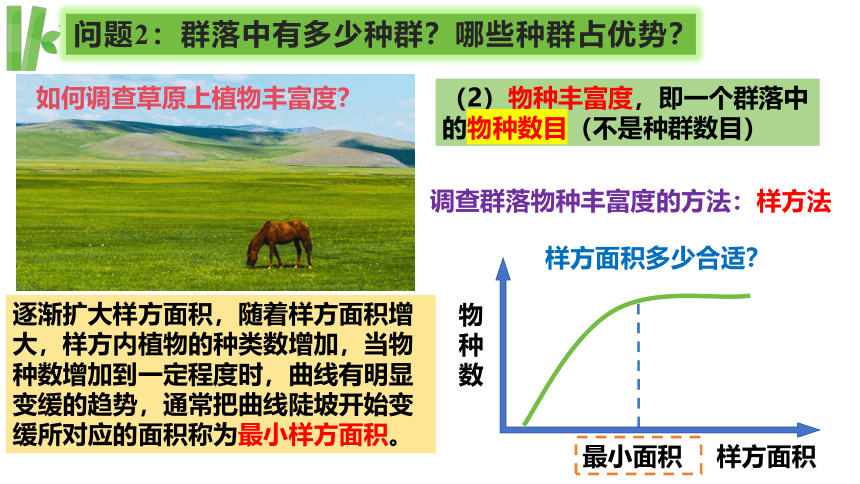 问题2：群落中有多少种群？哪些种群占优势？

如何调查草原上植物丰富度?

（2）物种丰富度，即一个群落中的物种数目（不是种群数目）

调查群落物种丰富度的方法：样方法

样方面积多少合适?

逐渐扩大样方面积，随着样方面积增大，样方内植物的种类数增加，当物种数增加到一定程度时，曲线有明显变缓的趋势，通常把曲线陡坡开始变缓所对应的面积称为最小样方面积。

物种数

最小面积

样方面积